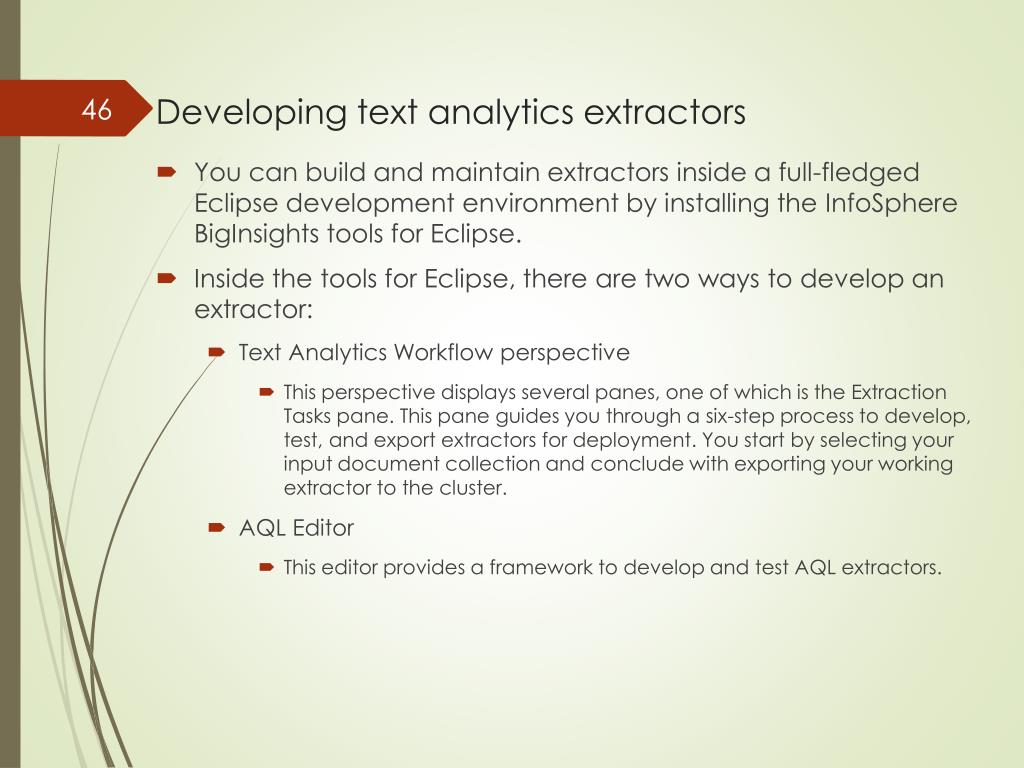 46

Developing text analytics extractors

You can build and maintain extractors inside a full-fledged Eclipse development environment by installing the InfoSphere BigInsights tools for Eclipse.

Inside the tools for Eclipse, there are two ways to develop an extractor:

Text Analytics Workflow perspective

This perspective displays several panes, one of which is the Extraction Tasks pane. This pane guides you through a six-step process to develop, test, and export extractors for deployment. You start by selecting your input document collection and conclude with exporting your working extractor to the cluster.

AQL Editor

This editor provides a framework to develop and test AQL extractors.